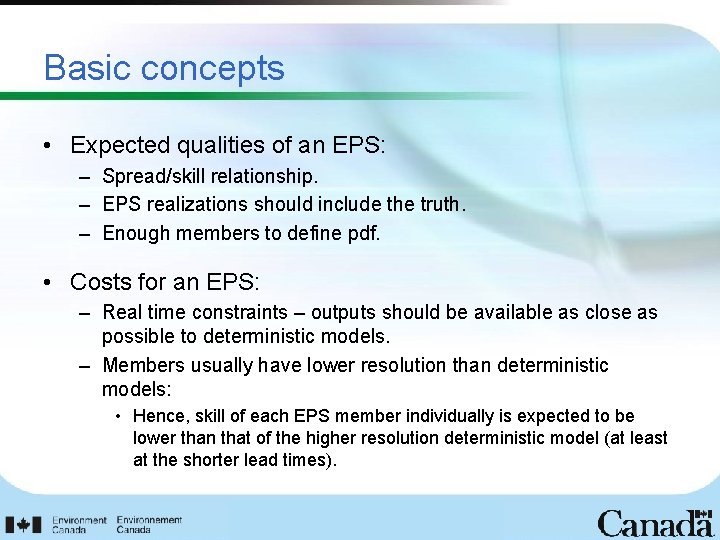 Basic concepts

• Expected qualities of an EPS:
– Spread/skill relationship.
– EPS realizations should include the truth.
– Enough members to define pdf.

• Costs for an EPS:
– Real time constraints – outputs should be available as close as possible to deterministic models.
– Members usually have lower resolution than deterministic models:
• Hence, skill of each EPS member individually is expected to be lower than that of the higher resolution deterministic model (at least at the shorter lead times).

Environment Canada Environnement Canada

Canada